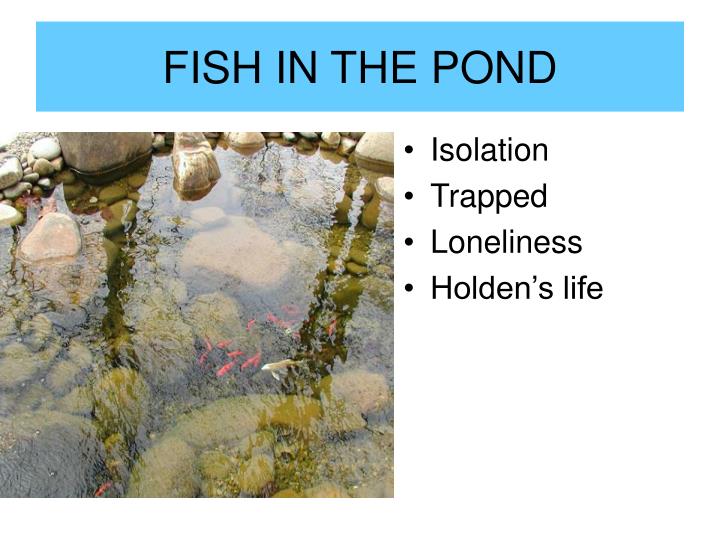 FISH IN THE POND

• Isolation
• Trapped
• Loneliness
• Holden’s life